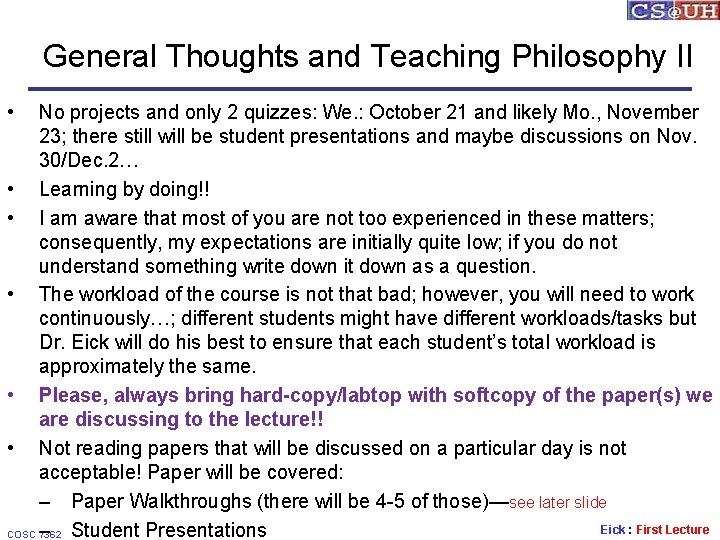 CS@UH

General Thoughts and Teaching Philosophy II

• No projects and only 2 quizzes: We.: October 21 and likely Mo., November 23; there still will be student presentations and maybe discussions on Nov. 30/Dec.2…

• Learning by doing!!

• I am aware that most of you are not too experienced in these matters; consequently, my expectations are initially quite low; if you do not understand something write down it down as a question.

• The workload of the course is not that bad; however, you will need to work continuously…; different students might have different workloads/tasks but Dr. Eick will do his best to ensure that each student's total workload is approximately the same.

• Please, always bring hard-copy/labtop with softcopy of the paper(s) we are discussing to the lecture!!

• Not reading papers that will be discussed on a particular day is not acceptable! Paper will be covered:

– Paper Walkthroughs (there will be 4-5 of those)—see later slide

– Student Presentations

COSC 7362

Eick : First Lecture